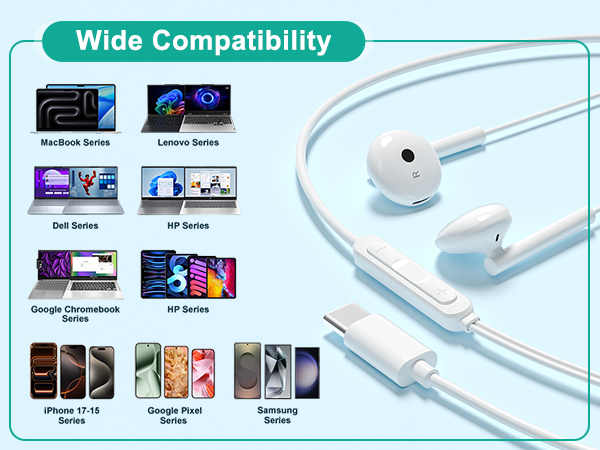 Wide Compatibility

MacBook Series

Lenovo Series

Dell Series

HP Series

Google Chromebook Series

HP Series

iPhone 17-15 Series

Google Pixel Series

Samsung Series

R

+